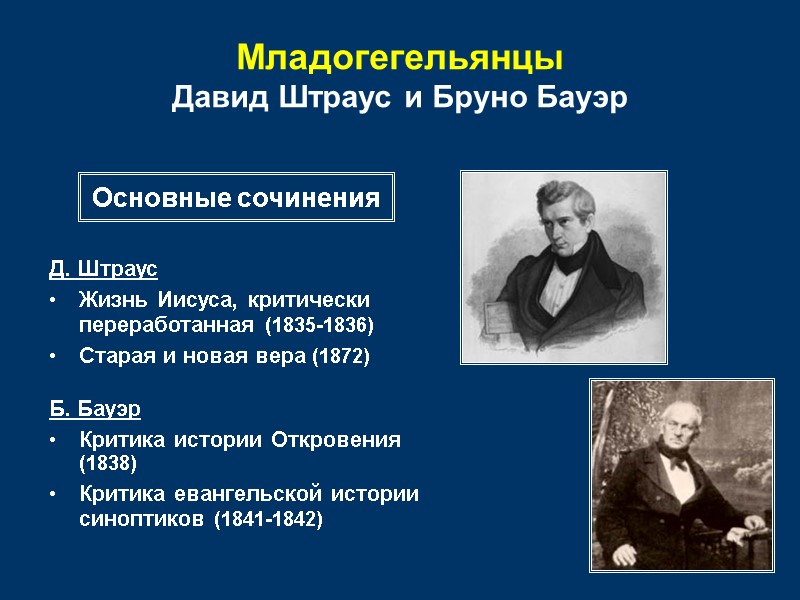 Младогегельянцы
Давид Штраус и Бруно Бауэр

Основные сочинения

Д. Штраус
• Жизнь Иисуса, критически переработанная (1835-1836)
• Старая и новая вера (1872)

Б. Бауэр
• Критика истории Откровения (1838)
• Критика евангельской истории синоптиков (1841-1842)